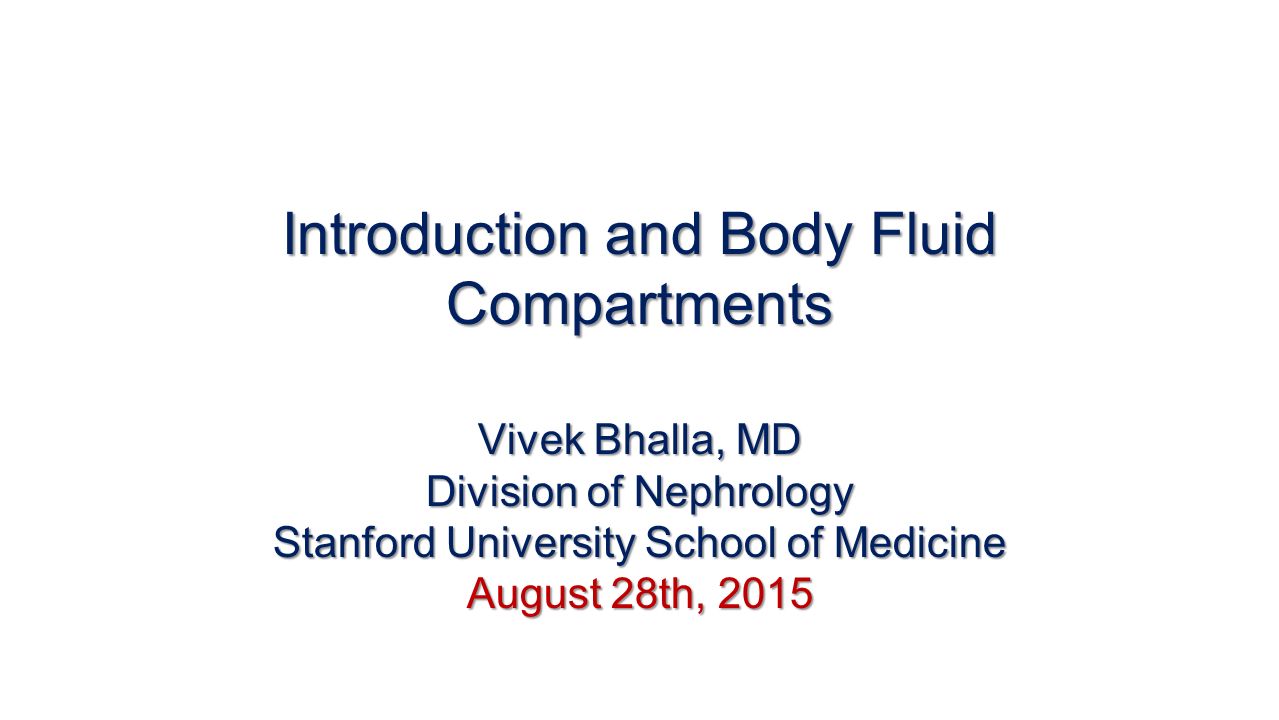 Introduction and Body Fluid Compartments

Vivek Bhalla, MD
Division of Nephrology
Stanford University School of Medicine
August 28th, 2015